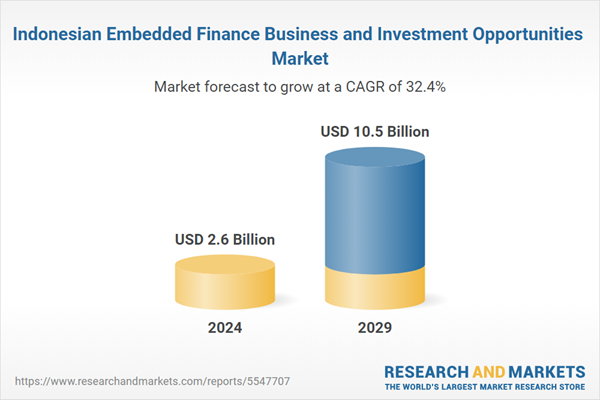 Indonesian Embedded Finance Business and Investment Opportunities Market

Market forecast to grow at a CAGR of 32.4%

USD 2.6 Billion

USD 10.5 Billion

2024

2029

https://www.researchandmarkets.com/reports/5547707

RESEARCH AND MARKETS
THE WORLD'S LARGEST MARKET RESEARCH STORE